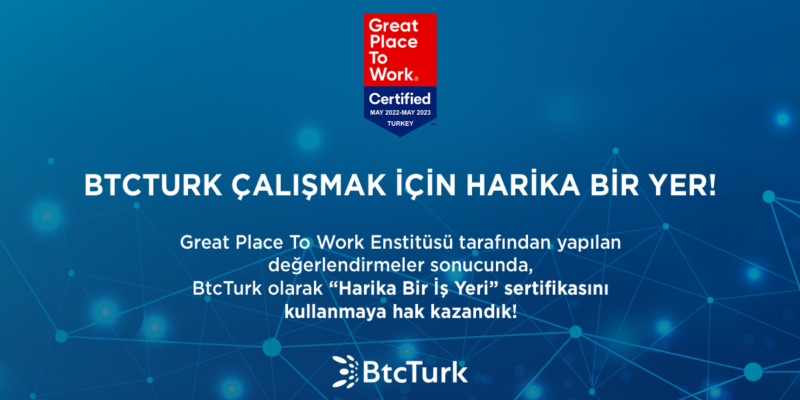 Great Place To Work®

Certified

MAY 2022-MAY 2023

TURKEY

BTCTURK ÇALIŞMAK İÇİN HARİKA BİR YER!

Great Place To Work Enstitüsü tarafından yapılan değerlendirmeler sonucunda, BtcTurk olarak “Harika Bir İş Yeri” sertifikasını kullanmaya hak kazandık!

BtcTurk